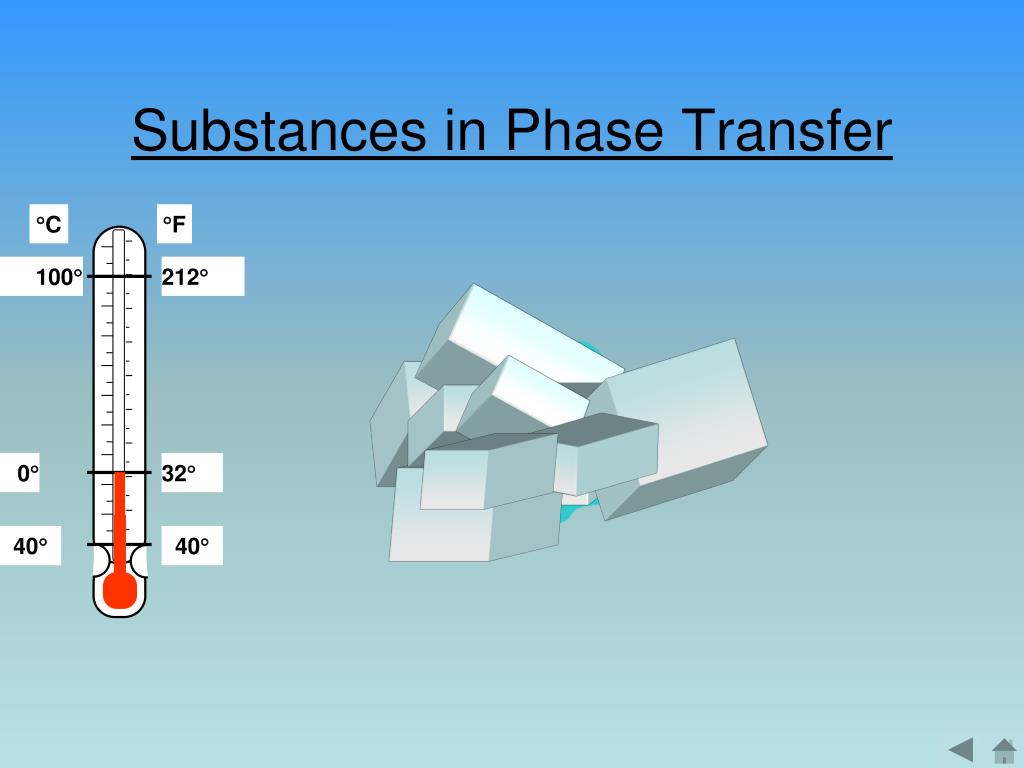 Substances in Phase Transfer

°C

°F

100°

212°

0°

32°

40°

40°